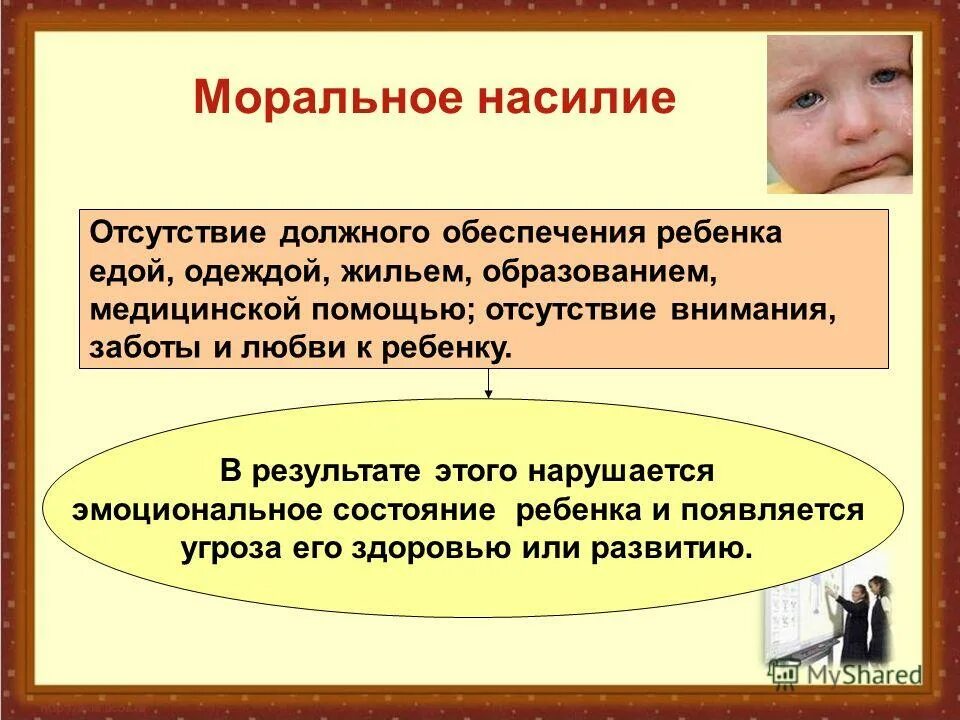 Моральное насилие

Отсутствие должного обеспечения ребенка едой, одеждой, жильем, образованием, медицинской помощью; отсутствие внимания, заботы и любви к ребенку.

В результате этого нарушается эмоциональное состояние ребенка и появляется угроза его здоровью или развитию.

MyShared